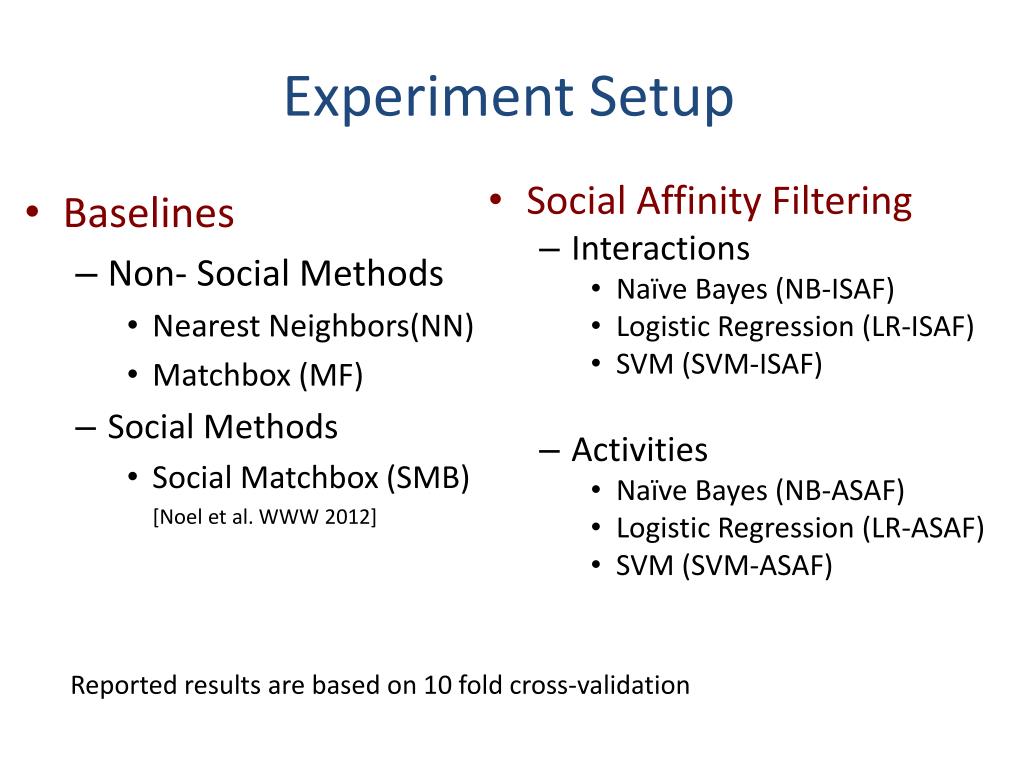 Experiment Setup

• Baselines
– Non- Social Methods
• Nearest Neighbors(NN)
• Matchbox (MF)
– Social Methods
• Social Matchbox (SMB)
[Noel et al. WWW 2012]

• Social Affinity Filtering
– Interactions
• Naïve Bayes (NB-ISAF)
• Logistic Regression (LR-ISAF)
• SVM (SVM-ISAF)

– Activities
• Naïve Bayes (NB-ASAF)
• Logistic Regression (LR-ASAF)
• SVM (SVM-ASAF)

Reported results are based on 10 fold cross-validation